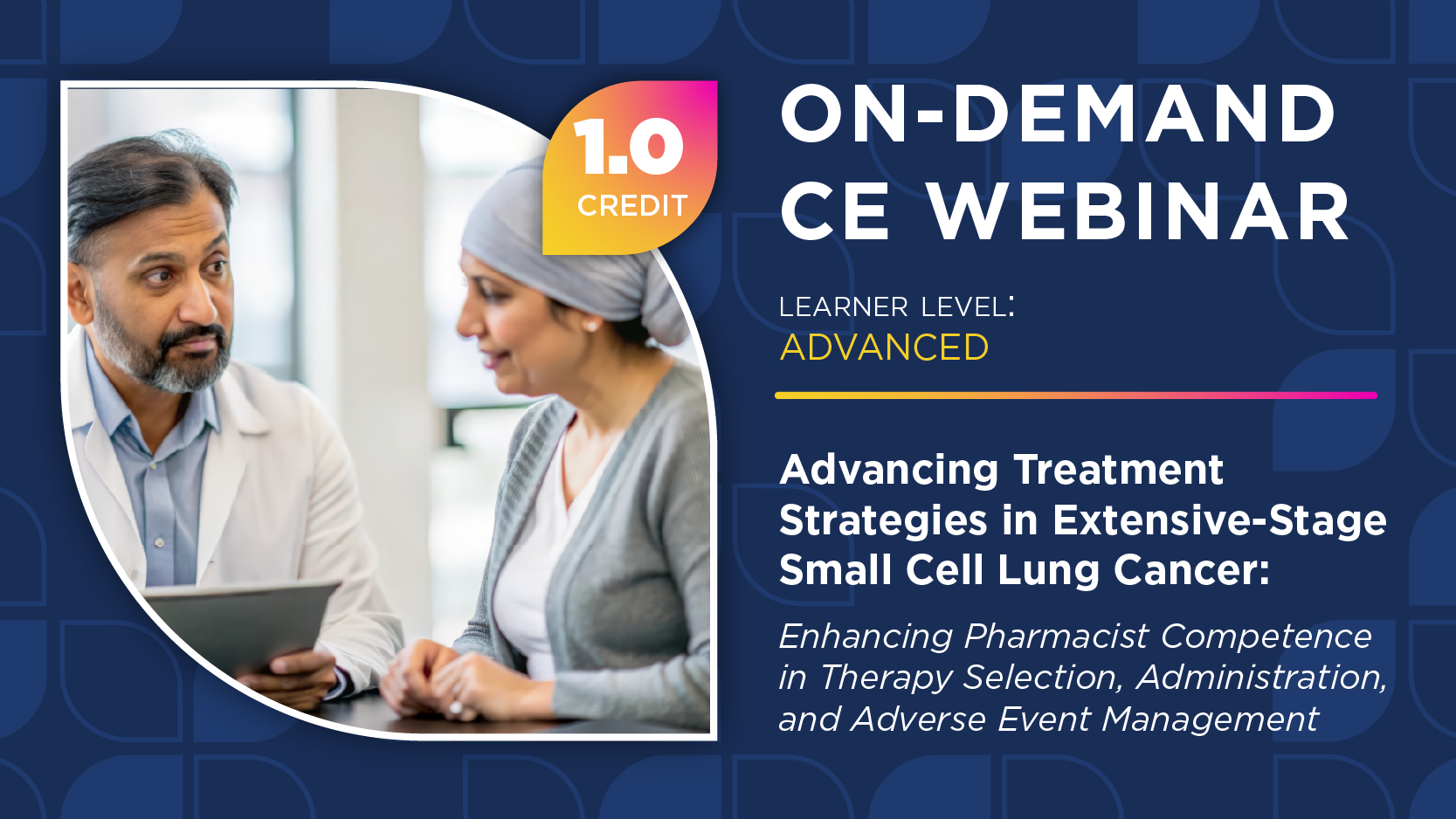 1.0 CREDIT

ON-DEMAND CE WEBINAR

LEARNER LEVEL:
ADVANCED

Advancing Treatment Strategies in Extensive-Stage Small Cell Lung Cancer:

Enhancing Pharmacist Competence in Therapy Selection, Administration, and Adverse Event Management